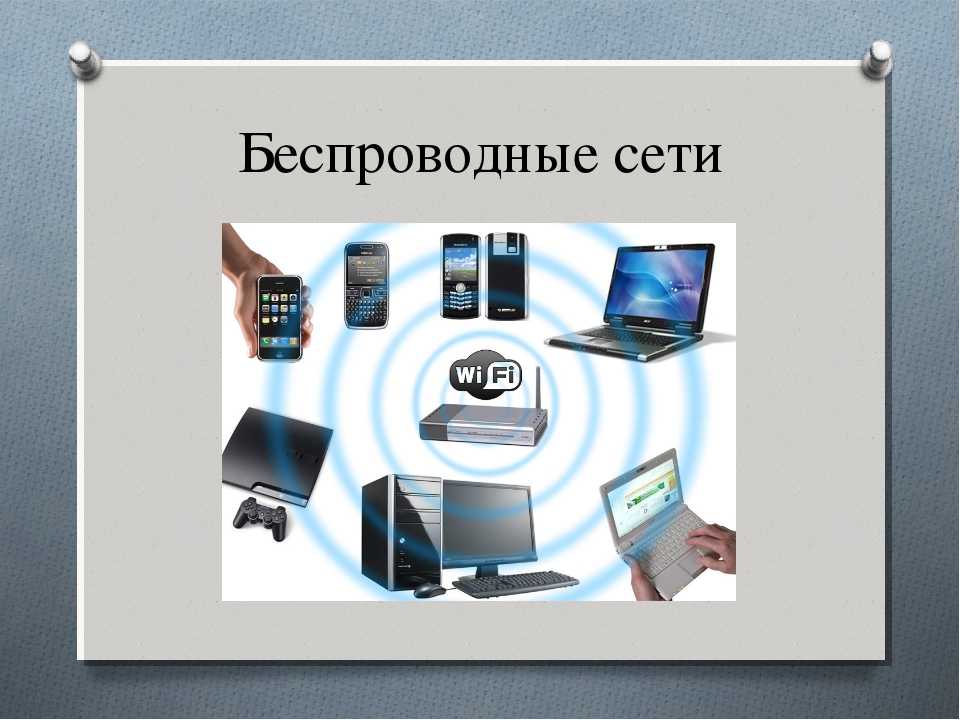 Беспроводные сети

WiFi